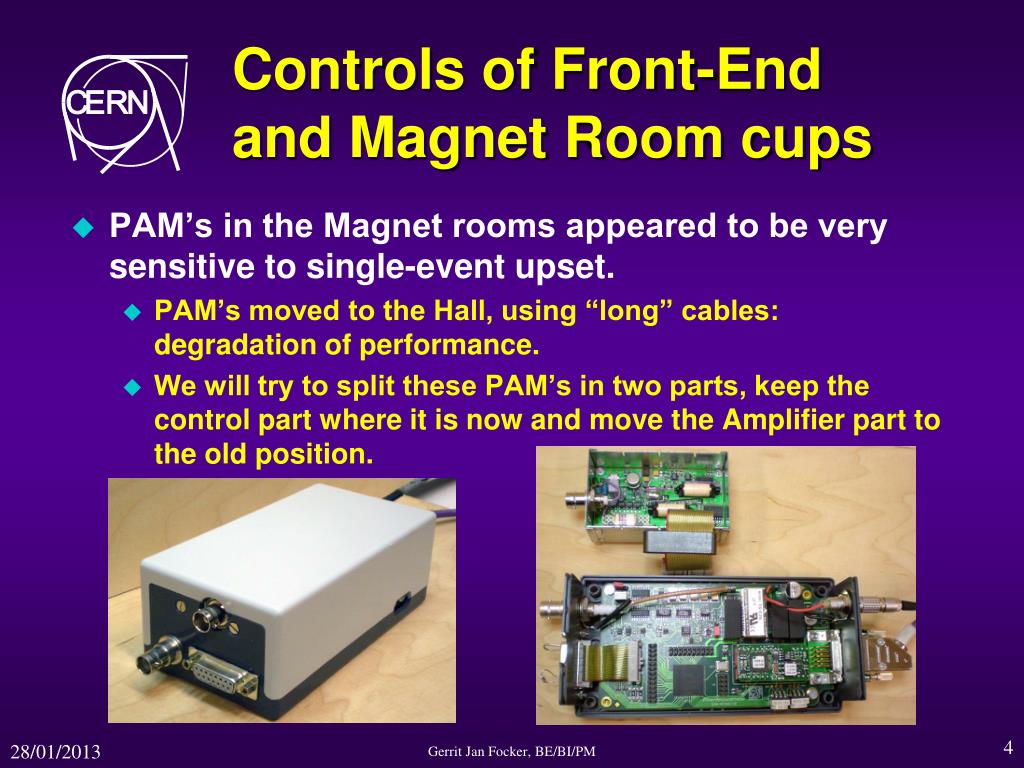 CERN

Controls of Front-End and Magnet Room cups

PAM’s in the Magnet rooms appeared to be very sensitive to single-event upset.

PAM’s moved to the Hall, using “long” cables: degradation of performance.

We will try to split these PAM’s in two parts, keep the control part where it is now and move the Amplifier part to the old position.

28/01/2013

Gerrit Jan Focker, BE/BI/PM

4